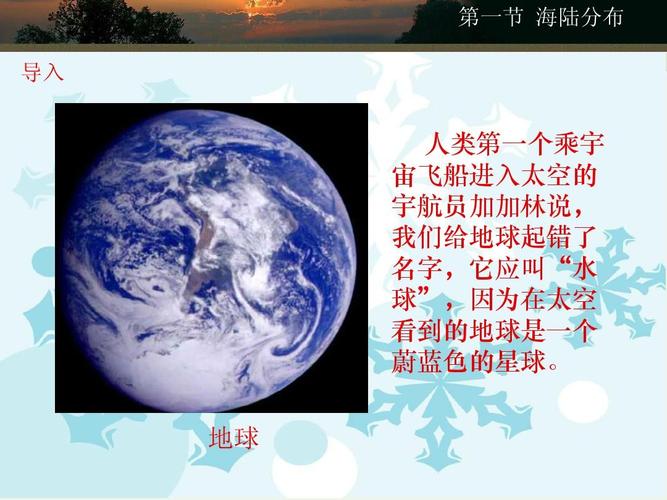 第一节 海陆分布

导入

人类第一个乘宇宙飞船进入太空的宇航员加加林说，我们给地球起错了名字，它应叫“水球”，因为在太空看到的地球是一个蔚蓝色的星球。

地球